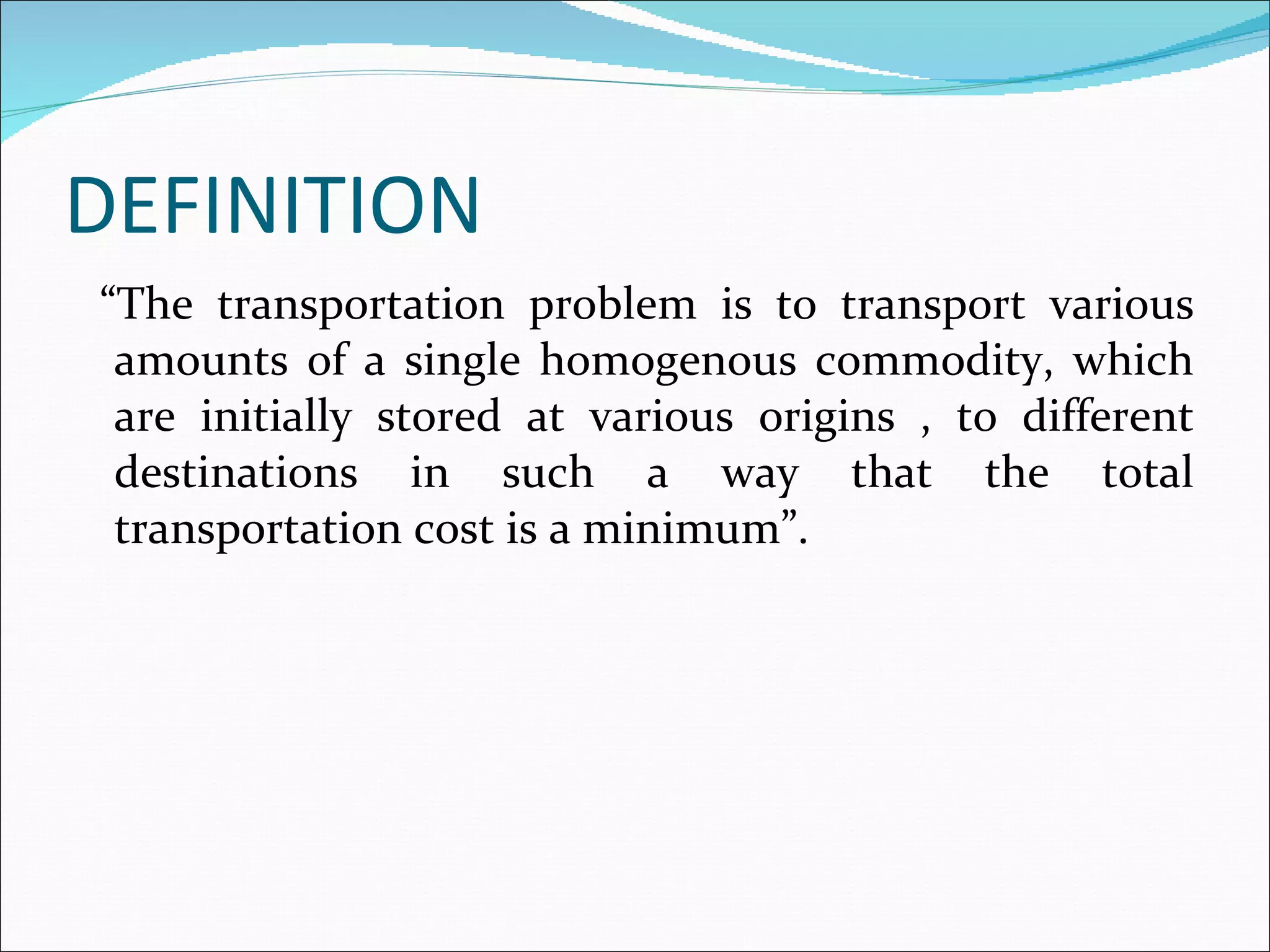 DEFINITION

“The transportation problem is to transport various amounts of a single homogenous commodity, which are initially stored at various origins , to different destinations in such a way that the total transportation cost is a minimum”.